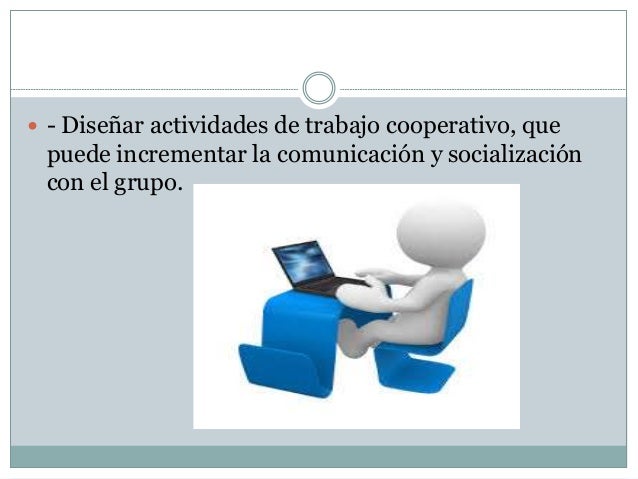 - Diseñar actividades de trabajo cooperativo, que puede incrementar la comunicación y socialización con el grupo.